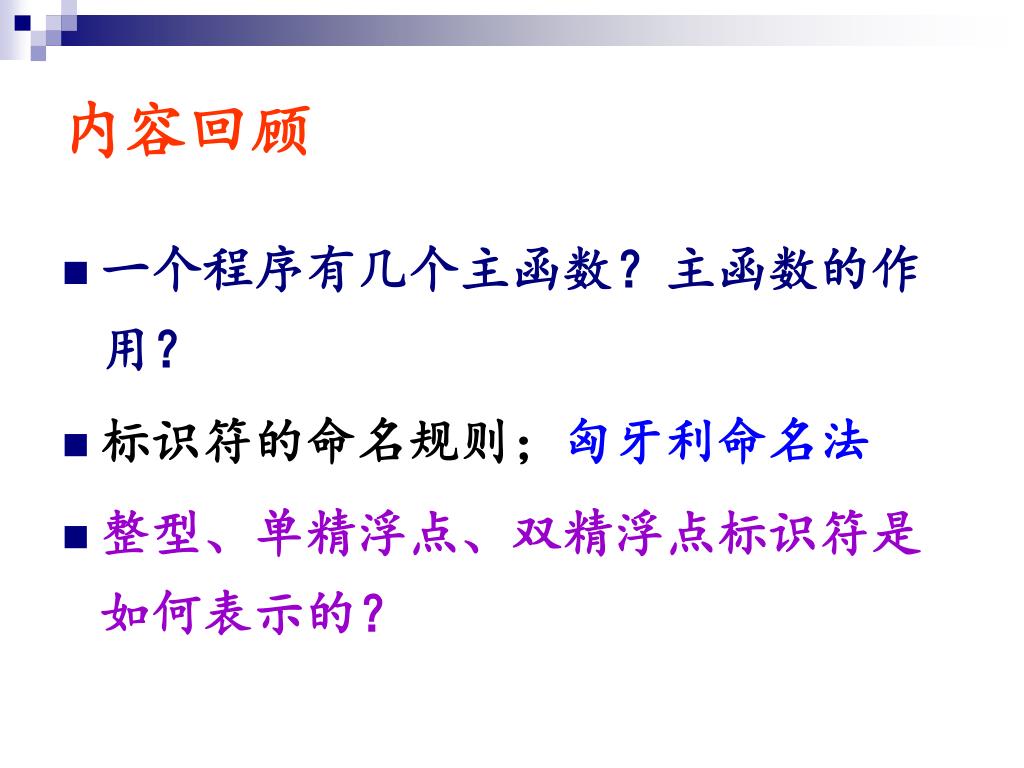 内容回顾

■ 一个程序有几个主函数？主函数的作用？

■ 标识符的命名规则；匈牙利命名法

■ 整型、单精浮点、双精浮点标识符是如何表示的？